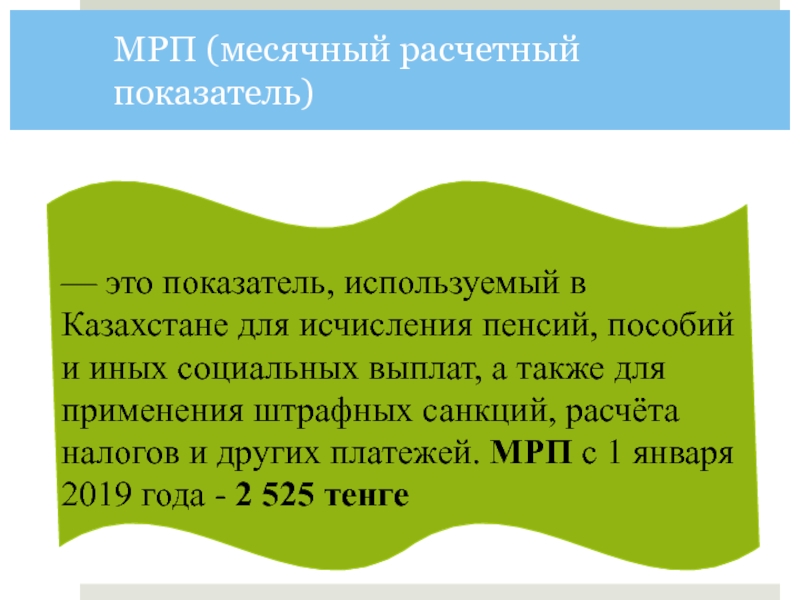 МРП (месячный расчетный показатель)

— это показатель, используемый в Казахстане для исчисления пенсий, пособий и иных социальных выплат, а также для применения штрафных санкций, расчёта налогов и других платежей. МРП с 1 января 2019 года - 2 525 тенге